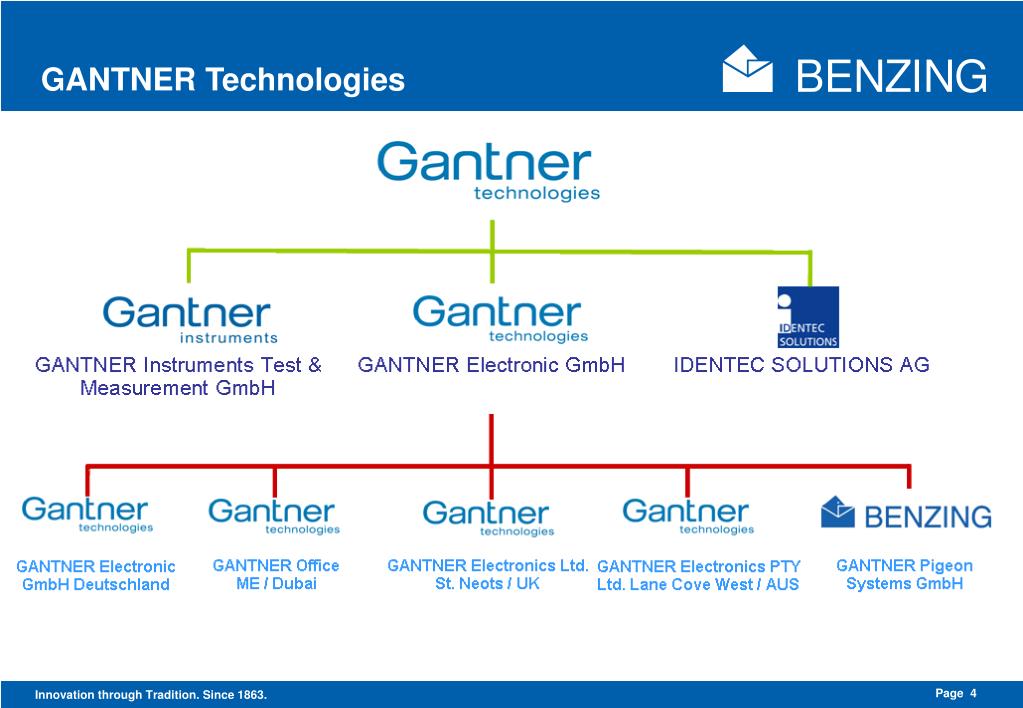 GANTNER Technologies

BENZING

Gantner technologies

Gantner instruments

GANTNER Instruments Test & Measurement GmbH

Gantner technologies

GANTNER Electronic GmbH

IDENTEC SOLUTIONS

IDENTEC SOLUTIONS AG

Gantner technologies

GANTNER Electronic GmbH Deutschland

Gantner technologies

GANTNER Office ME / Dubai

Gantner technologies

GANTNER Electronics Ltd. St. Neots / UK

Gantner technologies

GANTNER Electronics PTY Ltd. Lane Cove West / AUS

BENZING

GANTNER Pigeon Systems GmbH

Innovation through Tradition. Since 1863.

Page 4